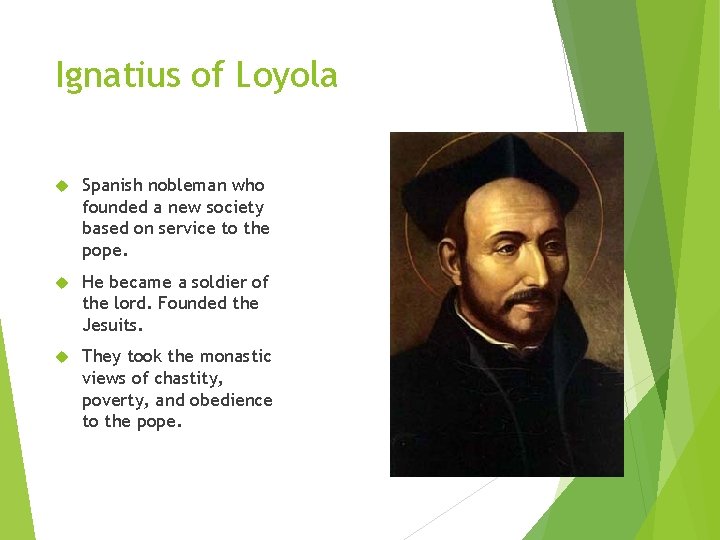 Ignatius of Loyola

Spanish nobleman who founded a new society based on service to the pope.

He became a soldier of the lord. Founded the Jesuits.

They took the monastic views of chastity, poverty, and obedience to the pope.